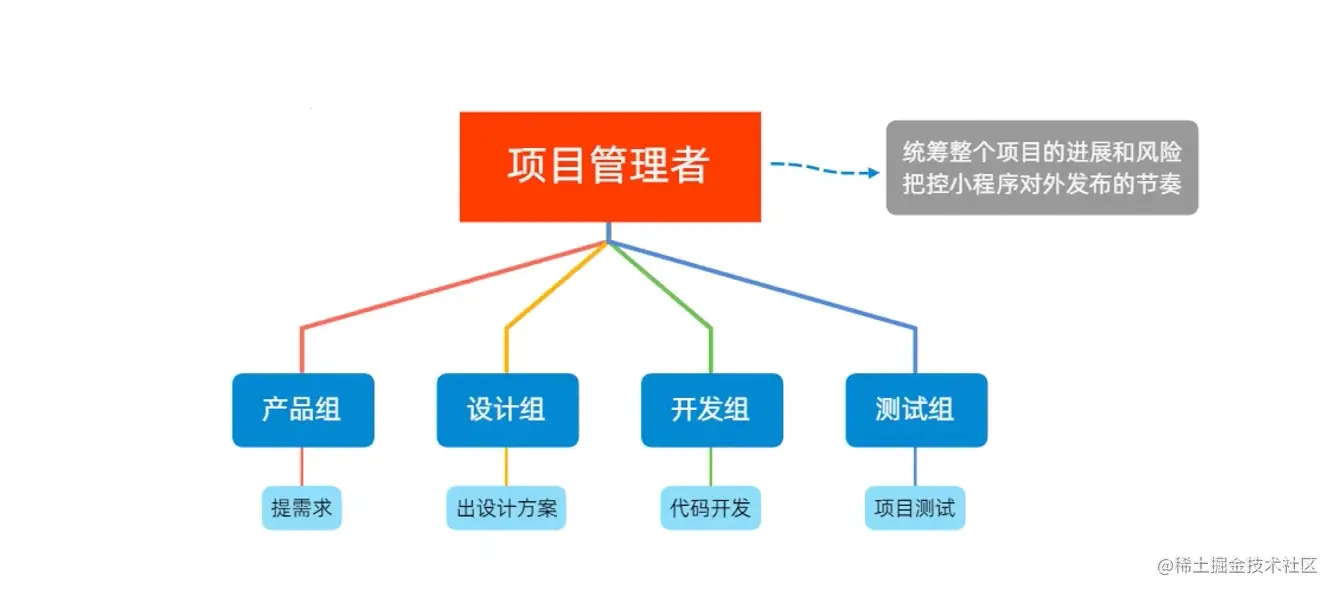 项目管理者

统筹整个项目的进展和风险
把控小程序对外发布的节奏

产品组

设计组

开发组

测试组

提需求

出设计方案

代码开发

项目测试

@稀土掘金技术社区